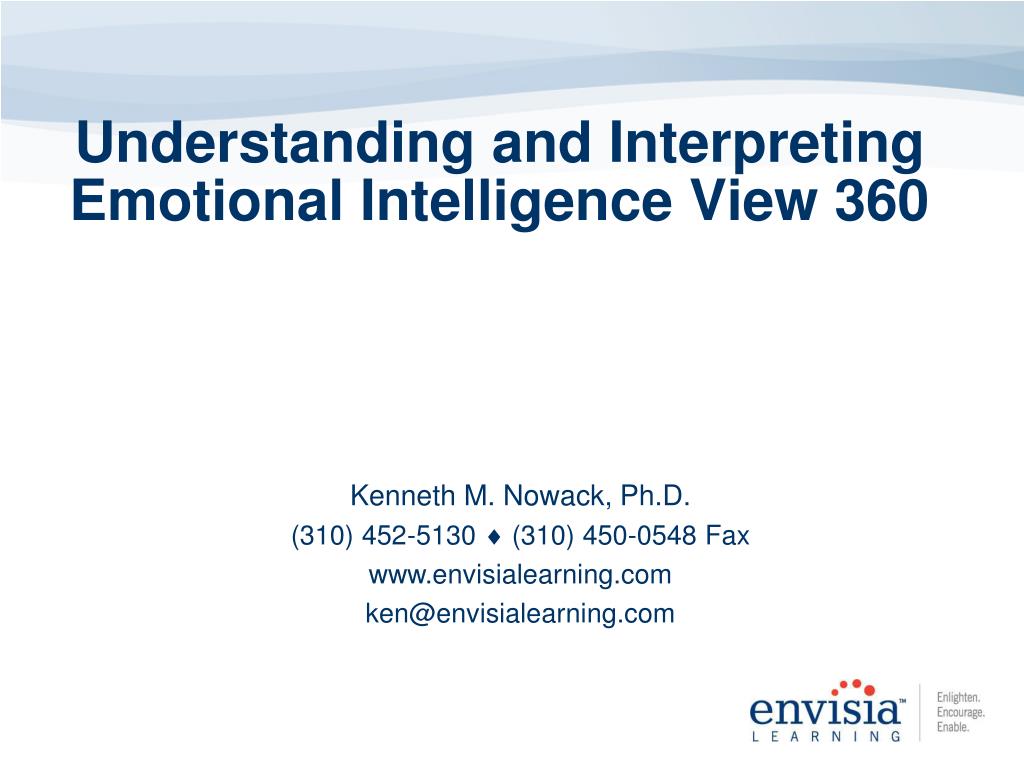 Understanding and Interpreting Emotional Intelligence View 360

Kenneth M. Nowack, Ph.D.
(310) 452-5130 ♦ (310) 450-0548 Fax
www.envisialearning.com
ken@envisialearning.com

envisia™
LEARNING

Enlighten.
Encourage.
Enable.